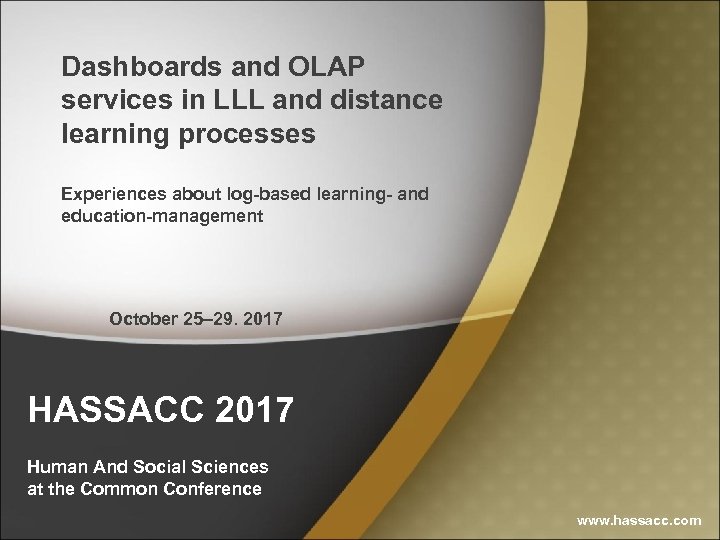 Dashboards and OLAP services in LLL and distance learning processes

Experiences about log-based learning- and education-management

October 25–29. 2017

HASSACC 2017

Human And Social Sciences at the Common Conference

www.hassacc.com